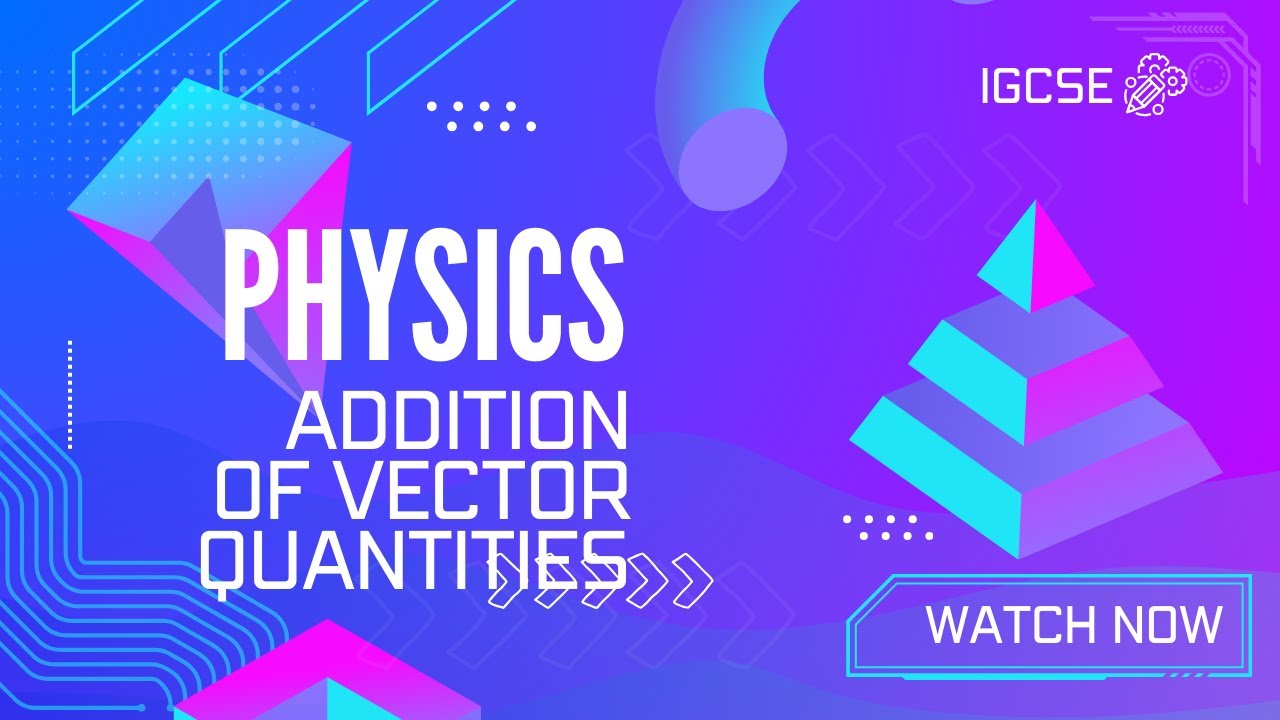 IGCSE

PHYSICS

ADDITION OF VECTOR QUANTITIES

WATCH NOW